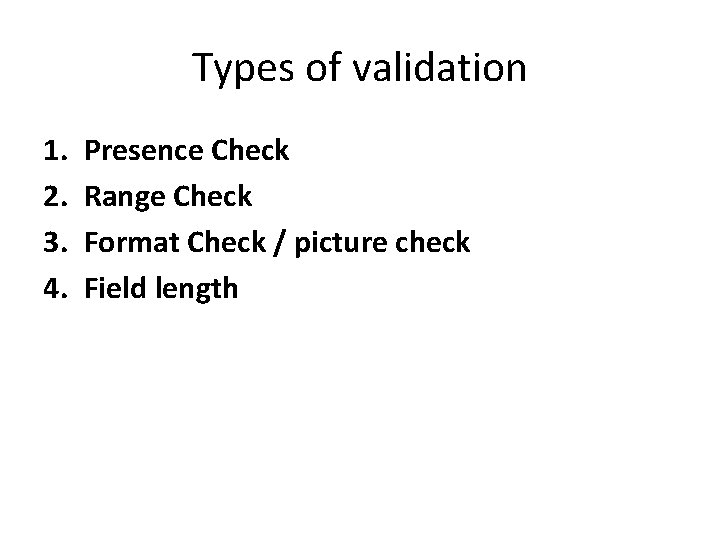 Types of validation

1. Presence Check
2. Range Check
3. Format Check / picture check
4. Field length